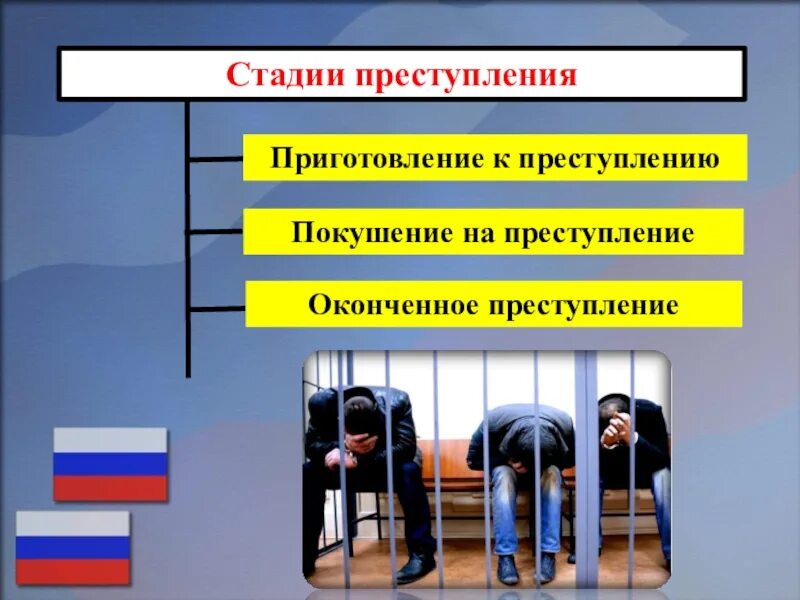 Стадии преступления

Приготовление к преступлению

Покушение на преступление

Оконченное преступление